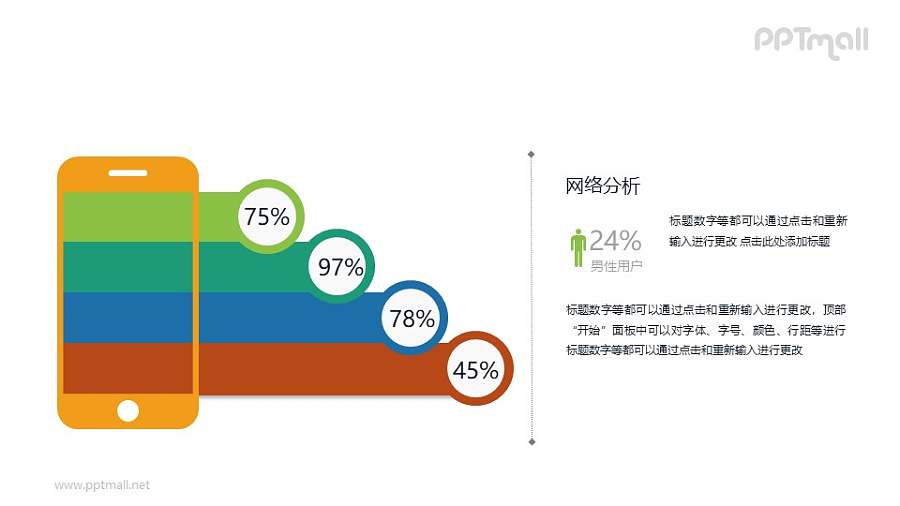 PPTmall

75%

97%

78%

45%

网络分析

24%
男性用户

标题数字等都可以通过点击和重新输入进行更改 点击此处添加标题

标题数字等都可以通过点击和重新输入进行更改，顶部“开始”面板中可以对字体、字号、颜色、行距等进行标题数字等都可以通过点击和重新输入进行更改

www.pptmall.net